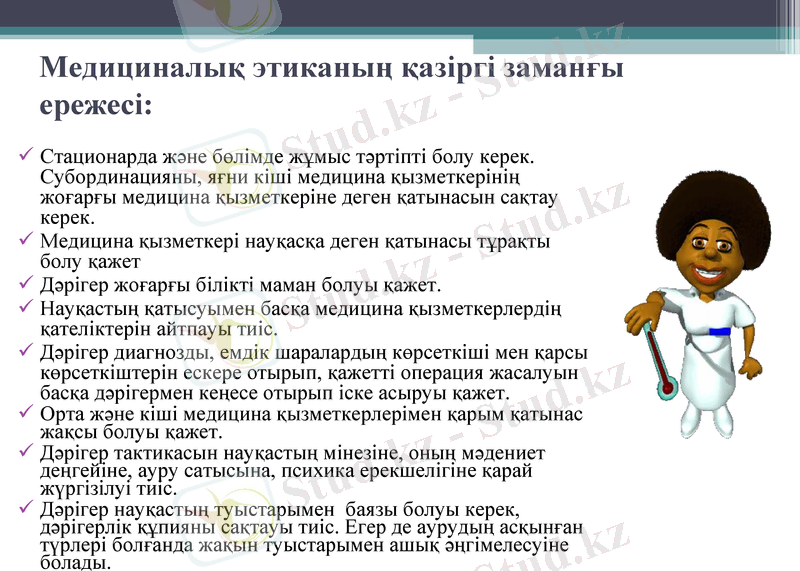 Медициналық этиканың қазіргі заманғы ережесі:

✓ Стационарда және бөлімде жұмыс тәртіпті болу керек. Субординацияны, яғни кіші медицина қызметкерінің жоғарғы медицина қызметкеріне деген қатынасын сақтау керек.
✓ Медицина қызметкері науқасқа деген қатынасы тұрақты болу қажет
✓ Дәрігер жоғарғы білікті маман болуы қажет.
✓ Науқастың қатысуымен басқа медицина қызметкерлердің қателіктерін айтпауы тиіс.
✓ Дәрігер диагнозды, емдік шаралардың көрсеткіші мен қарсы көрсеткіштерін ескере отырып, қажетті операция жасалуын басқа дәрігермен кеңесе отырып іске асыруы қажет.
✓ Орта және кіші медицина қызметкерлерімен қарым қатынас жақсы болуы қажет.
✓ Дәрігер тактикасын науқастың мінезіне, оның мәдениет деңгейіне, ауру сатысына, психика ерекшелігіне қарай жүргізілуі тиіс.
✓ Дәрігер науқастың туыстарымен баязы болуы керек, дәрігерлік құпияны сақтауы тиіс. Егер де аурудың асқынған түрлері болғанда жақын туыстарымен ашық әңгімелесуіне болады.

Stud.kz - Stud.kz